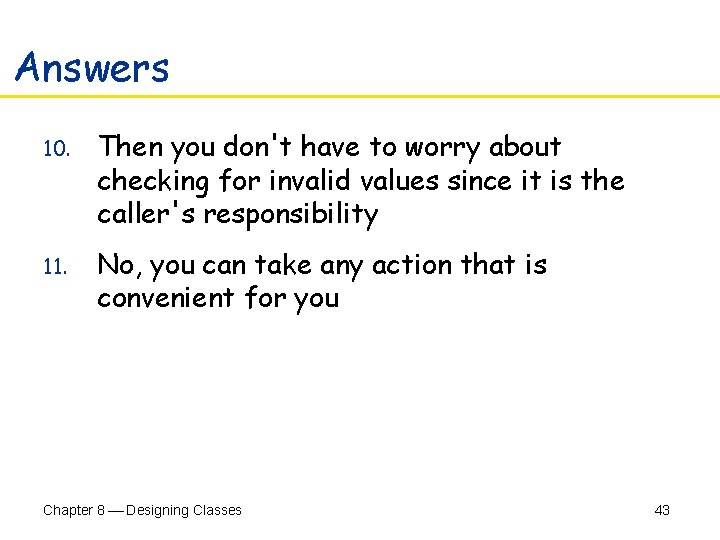 Answers

10. Then you don't have to worry about checking for invalid values since it is the caller's responsibility

11. No, you can take any action that is convenient for you

Chapter 8 — Designing Classes

43